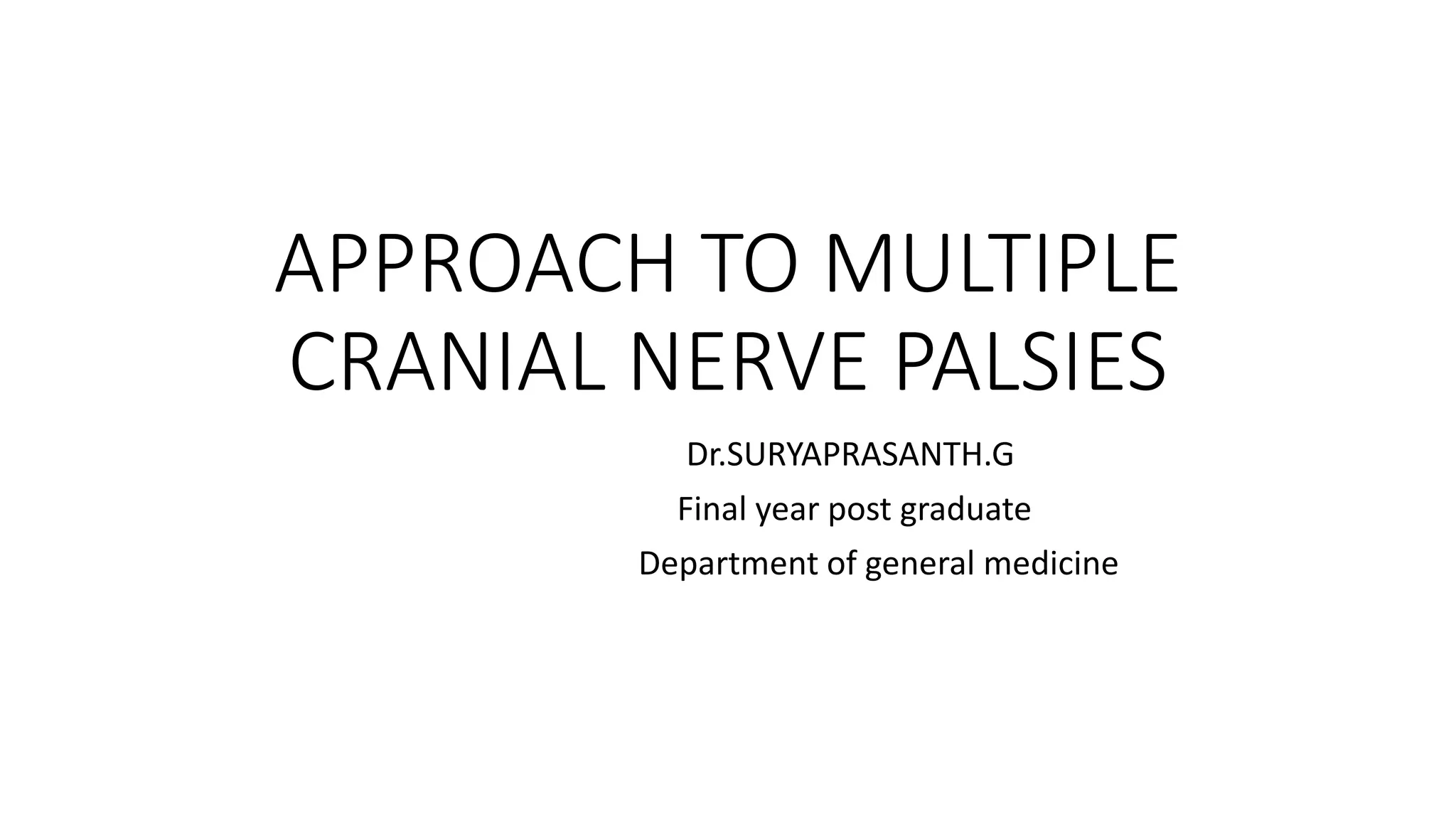 APPROACH TO MULTIPLE CRANIAL NERVE PALSIES

Dr.SURYAPRASANTH.G

Final year post graduate

Department of general medicine